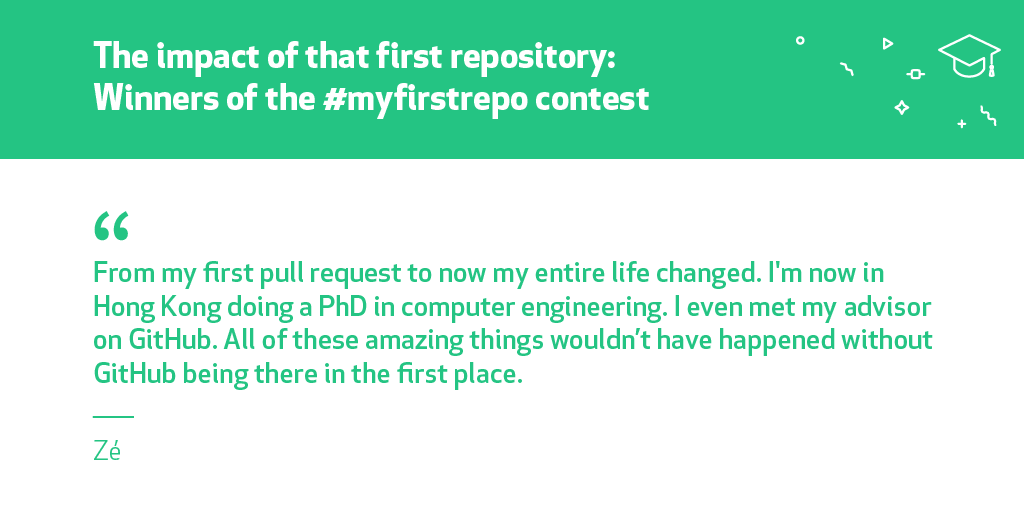 The impact of that first repository:
Winners of the #myfirstrepo contest

“

From my first pull request to now my entire life changed. I'm now in Hong Kong doing a PhD in computer engineering. I even met my advisor on GitHub. All of these amazing things wouldn’t have happened without GitHub being there in the first place.

Zé